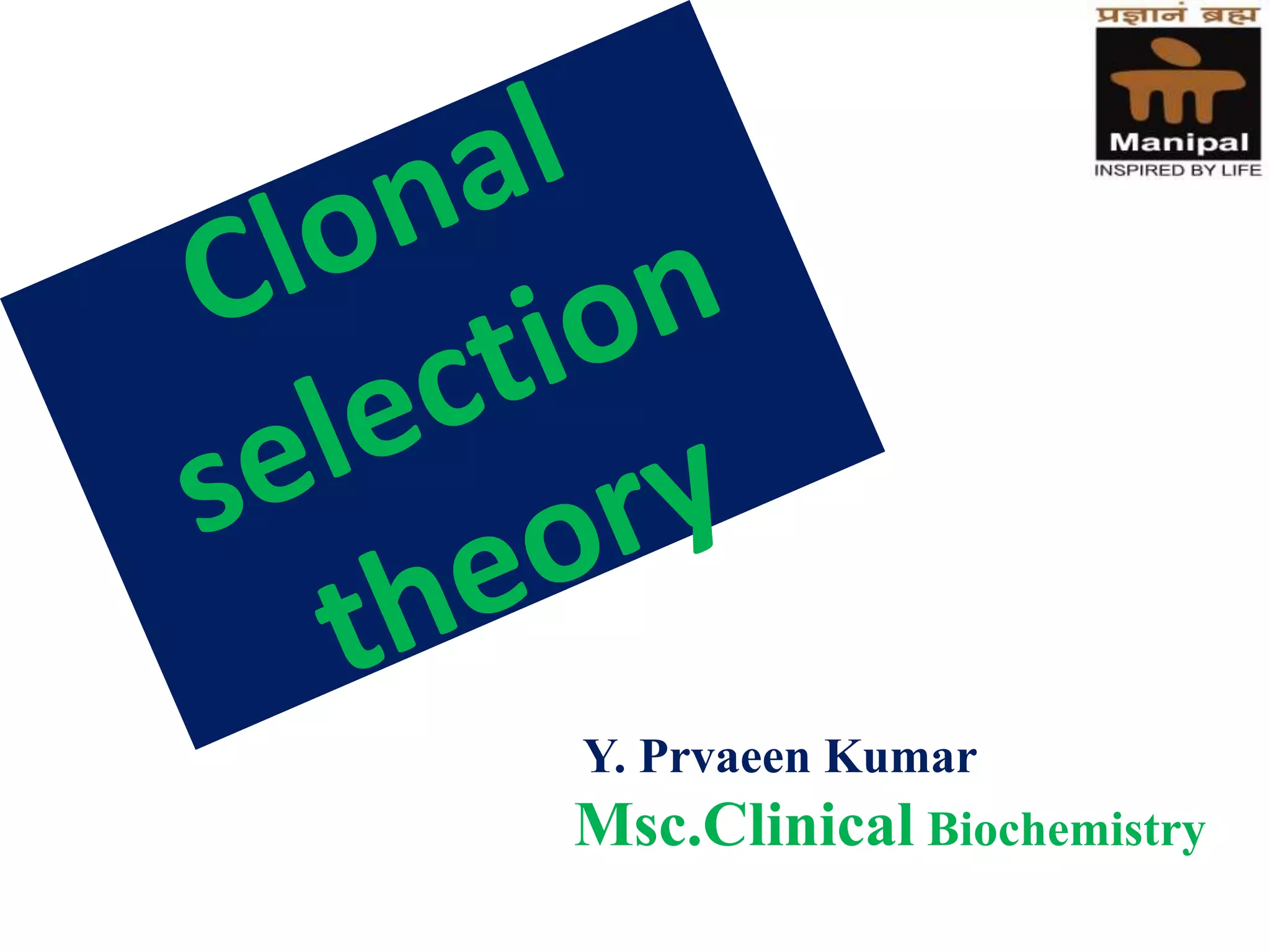 प्रज्ञानं ब्रह्म
Manipal
INSPIRED BY LIFE

Clonal selection theory

Y. Prvaeen Kumar
Msc.Clinical Biochemistry